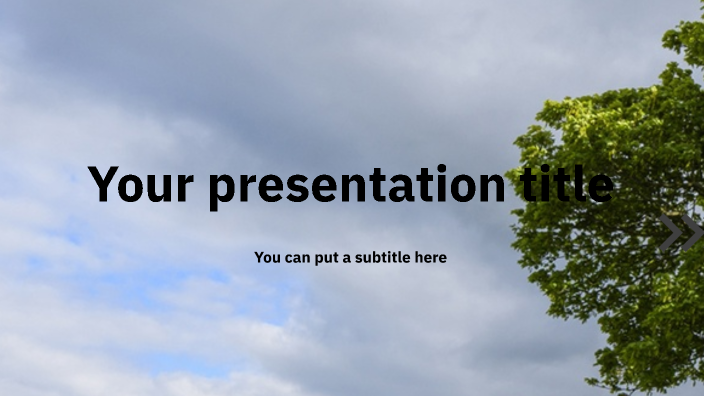 Your presentation title

You can put a subtitle here